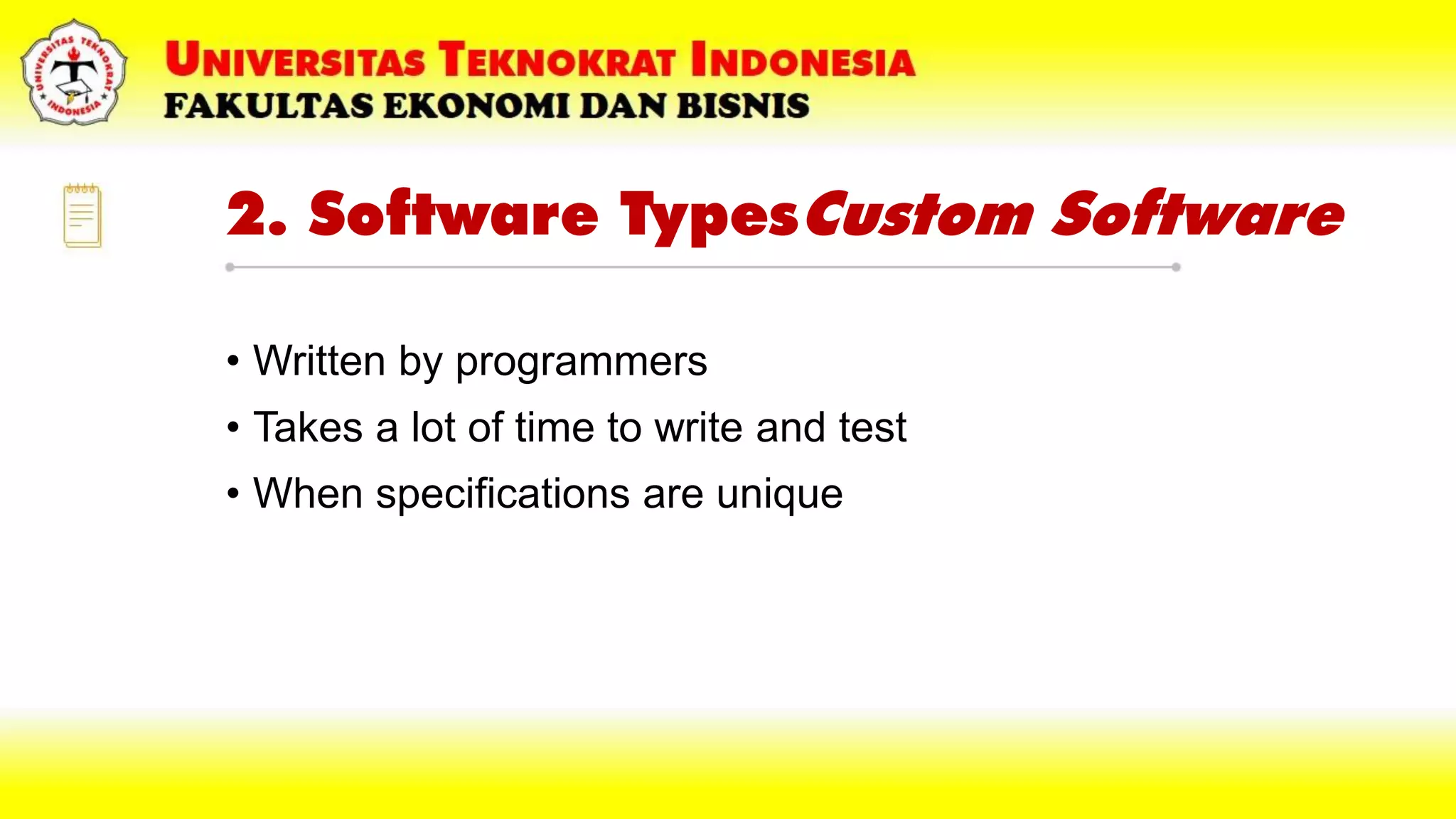 UNIVERSITAS TEKNOKRAT INDONESIA
UNIVERSITAS TEKNOKRAT INDONESIA
FAKULTAS EKONOMI DAN BISNIS

2. Software Types Custom Software

• Written by programmers
• Takes a lot of time to write and test
• When specifications are unique